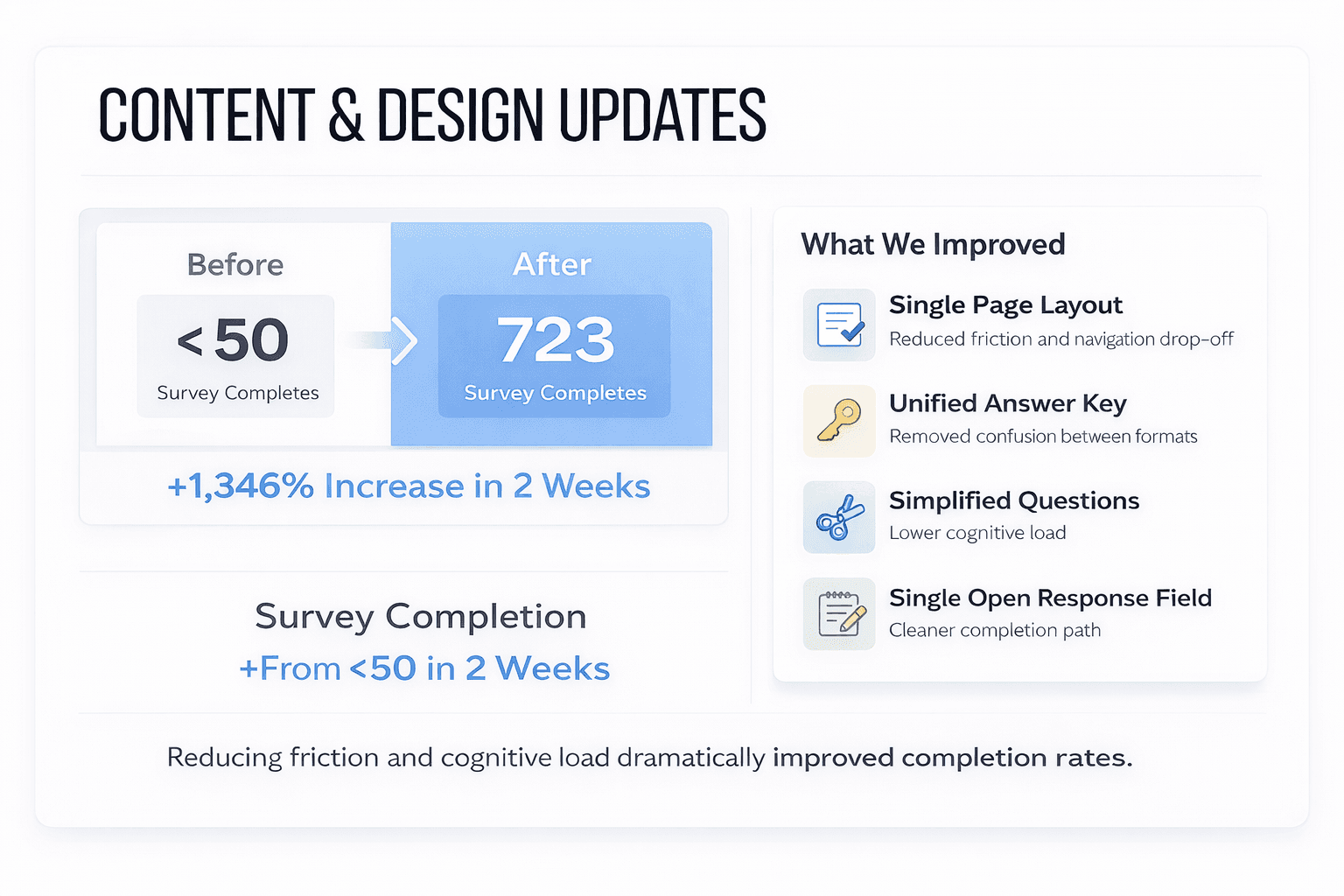 CONTENT & DESIGN UPDATES

Before

< 50

Survey Completes

After

723

Survey Completes

+1,346% Increase in 2 Weeks

Survey Completion

+From <50 in 2 Weeks

What We Improved

Single Page Layout
Reduced friction and navigation drop-off

Unified Answer Key
Removed confusion between formats

Simplified Questions
Lower cognitive load

Single Open Response Field
Cleaner completion path

Reducing friction and cognitive load dramatically improved completion rates.